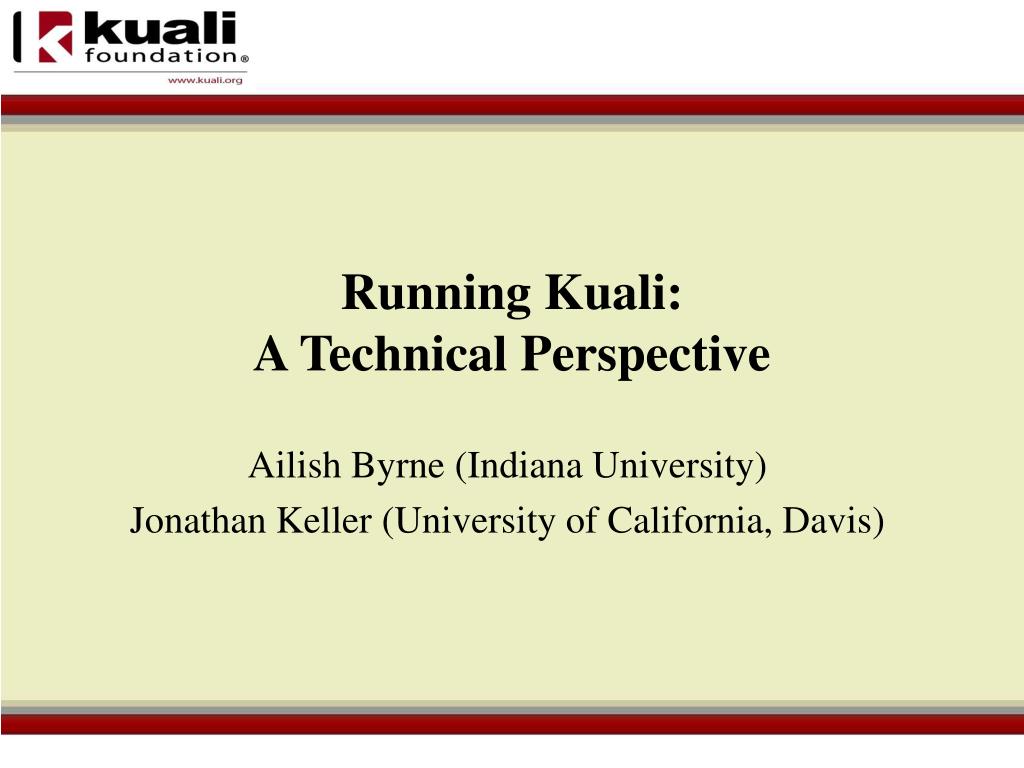 kuali foundation®
www.kuali.org

Running Kuali:
A Technical Perspective

Ailish Byrne (Indiana University)
Jonathan Keller (University of California, Davis)